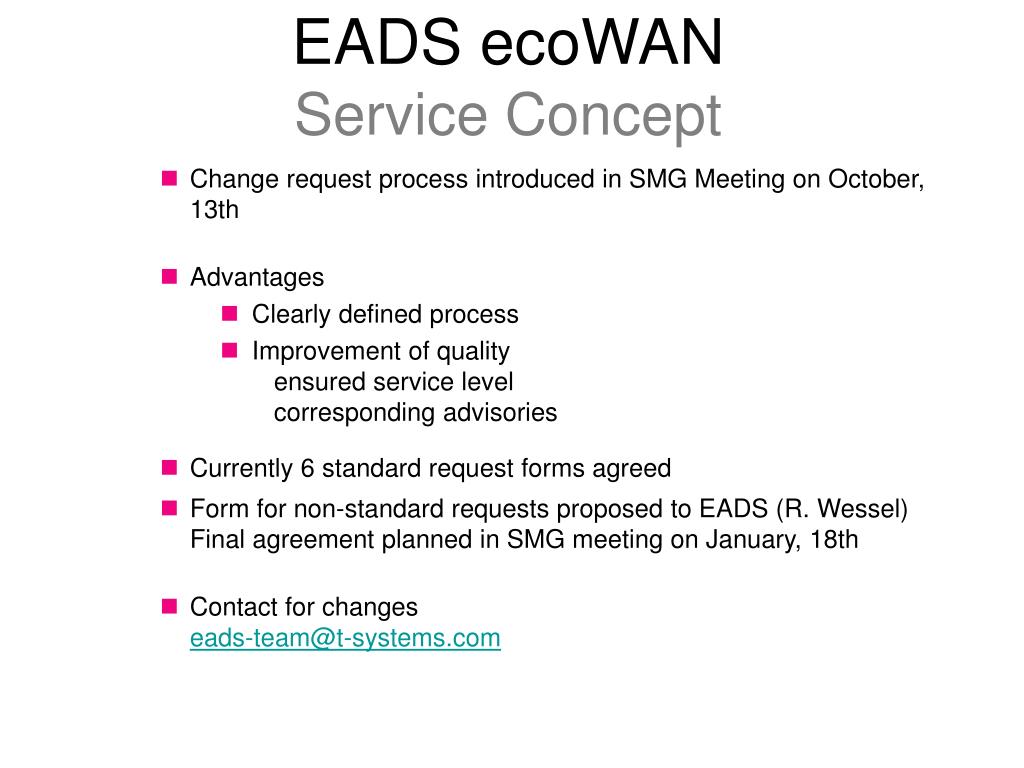 EADS ecoWAN
Service Concept

Change request process introduced in SMG Meeting on October, 13th

Advantages
Clearly defined process
Improvement of quality
ensured service level
corresponding advisories

Currently 6 standard request forms agreed

Form for non-standard requests proposed to EADS (R. Wessel)
Final agreement planned in SMG meeting on January, 18th

Contact for changes
eads-team@t-systems.com